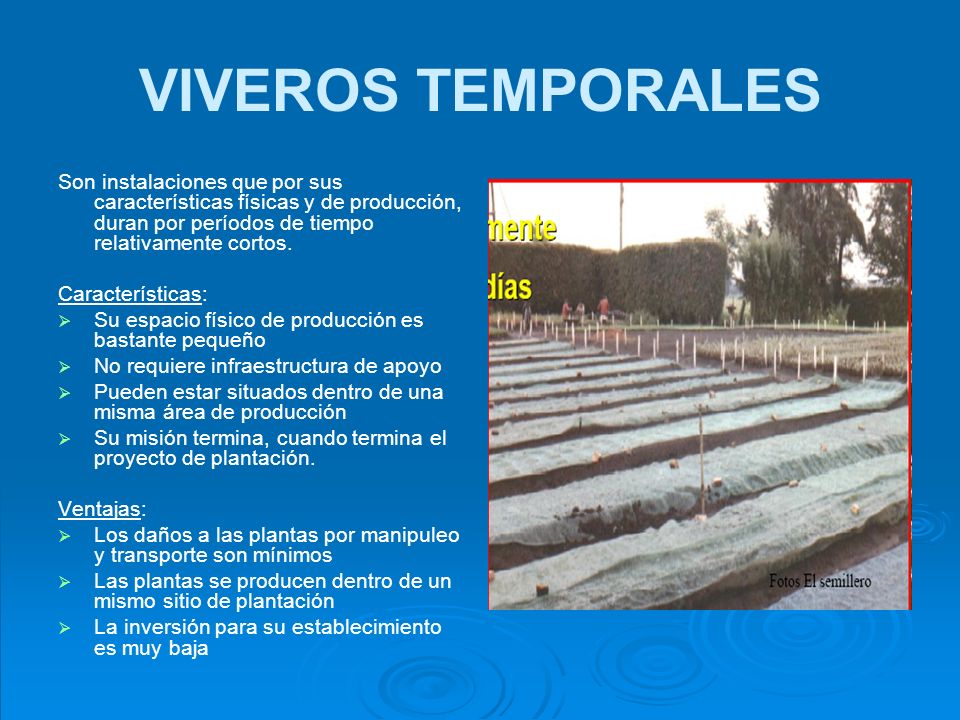 VIVEROS TEMPORALES

Son instalaciones que por sus características físicas y de producción, duran por períodos de tiempo relativamente cortos.

Características:
➢ Su espacio físico de producción es bastante pequeño
➢ No requiere infraestructura de apoyo
➢ Pueden estar situados dentro de una misma área de producción
➢ Su misión termina, cuando termina el proyecto de plantación.

Ventajas:
➢ Los daños a las plantas por manipuleo y transporte son mínimos
➢ Las plantas se producen dentro de un mismo sitio de plantación
➢ La inversión para su establecimiento es muy baja

mente
días

Fotos El semillero